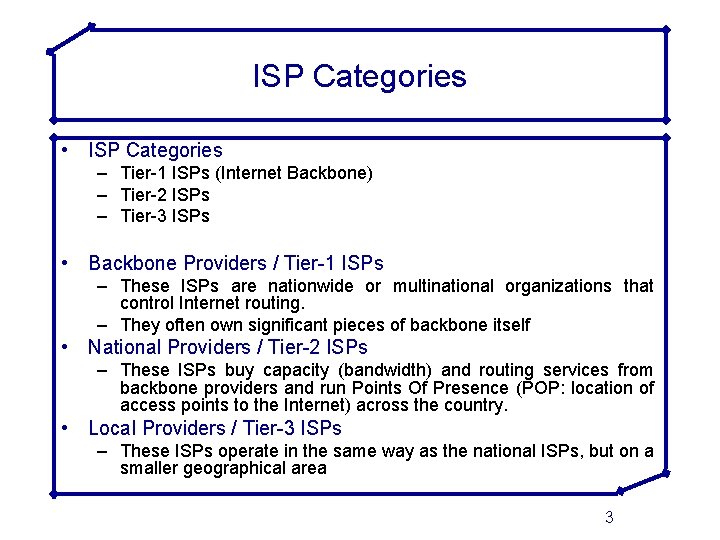 ISP Categories

• ISP Categories
– Tier-1 ISPs (Internet Backbone)
– Tier-2 ISPs
– Tier-3 ISPs

• Backbone Providers / Tier-1 ISPs
– These ISPs are nationwide or multinational organizations that control Internet routing.
– They often own significant pieces of backbone itself

• National Providers / Tier-2 ISPs
– These ISPs buy capacity (bandwidth) and routing services from backbone providers and run Points Of Presence (POP: location of access points to the Internet) across the country.

• Local Providers / Tier-3 ISPs
– These ISPs operate in the same way as the national ISPs, but on a smaller geographical area

3